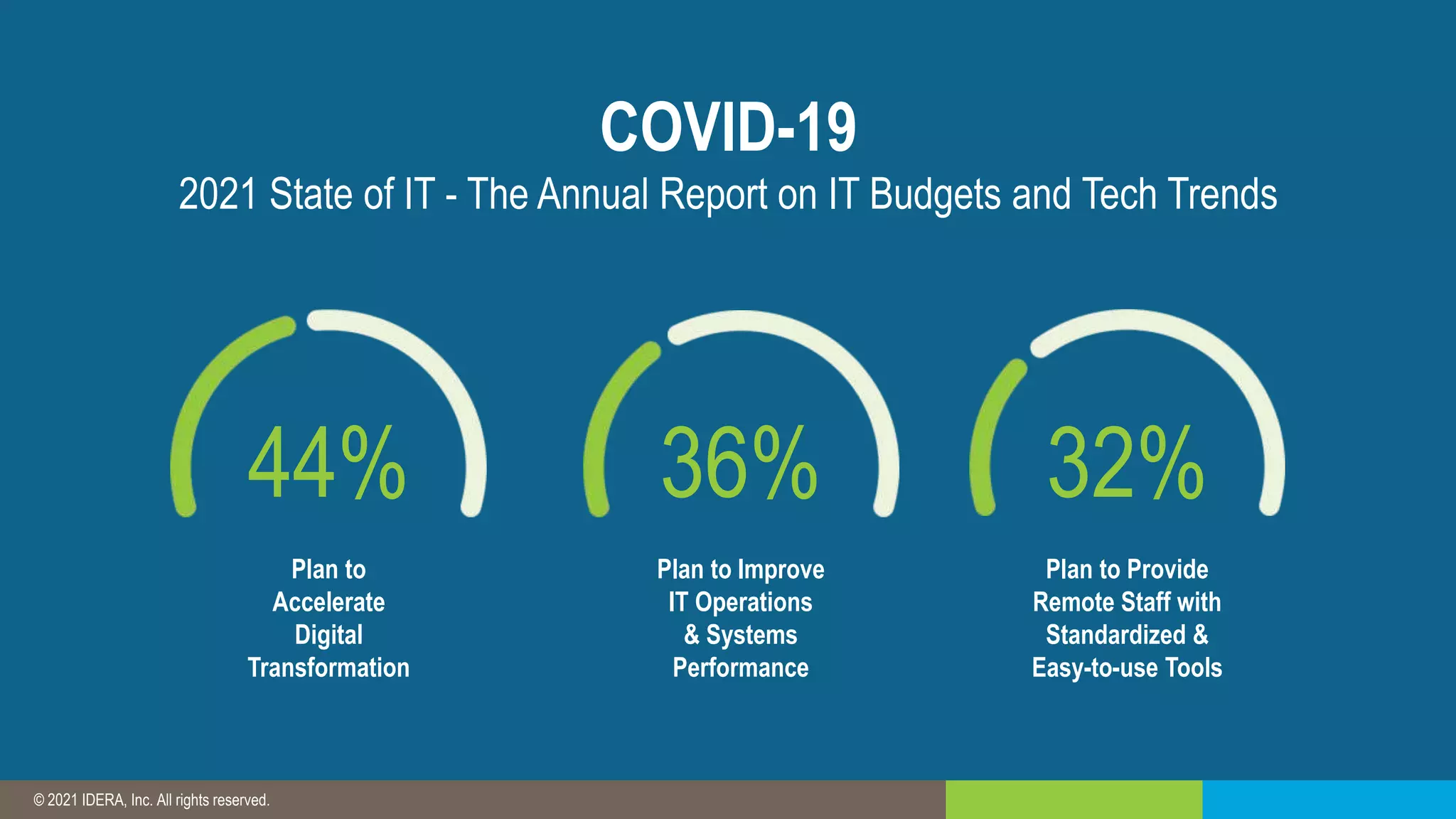 COVID-19

2021 State of IT - The Annual Report on IT Budgets and Tech Trends

44%

Plan to Accelerate Digital Transformation

36%

Plan to Improve IT Operations & Systems Performance

32%

Plan to Provide Remote Staff with Standardized & Easy-to-use Tools

© 2021 IDERA, Inc. All rights reserved.